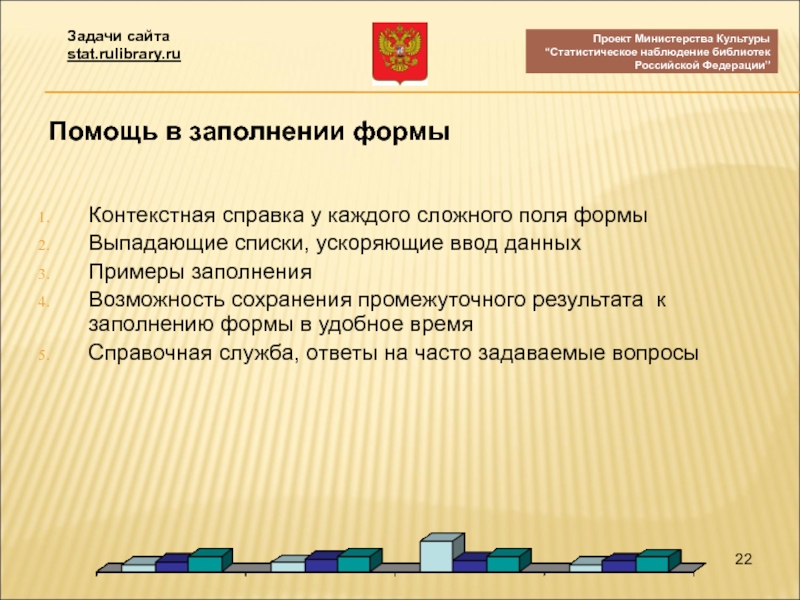 Задачи сайта
stat.rulibrary.ru

Проект Министерства Культуры
"Статистическое наблюдение библиотек
Российской Федерации"

Помощь в заполнении формы

1. Контекстная справка у каждого сложного поля формы
2. Выпадающие списки, ускоряющие ввод данных
3. Примеры заполнения
4. Возможность сохранения промежуточного результата к заполнению формы в удобное время
5. Справочная служба, ответы на часто задаваемые вопросы

22